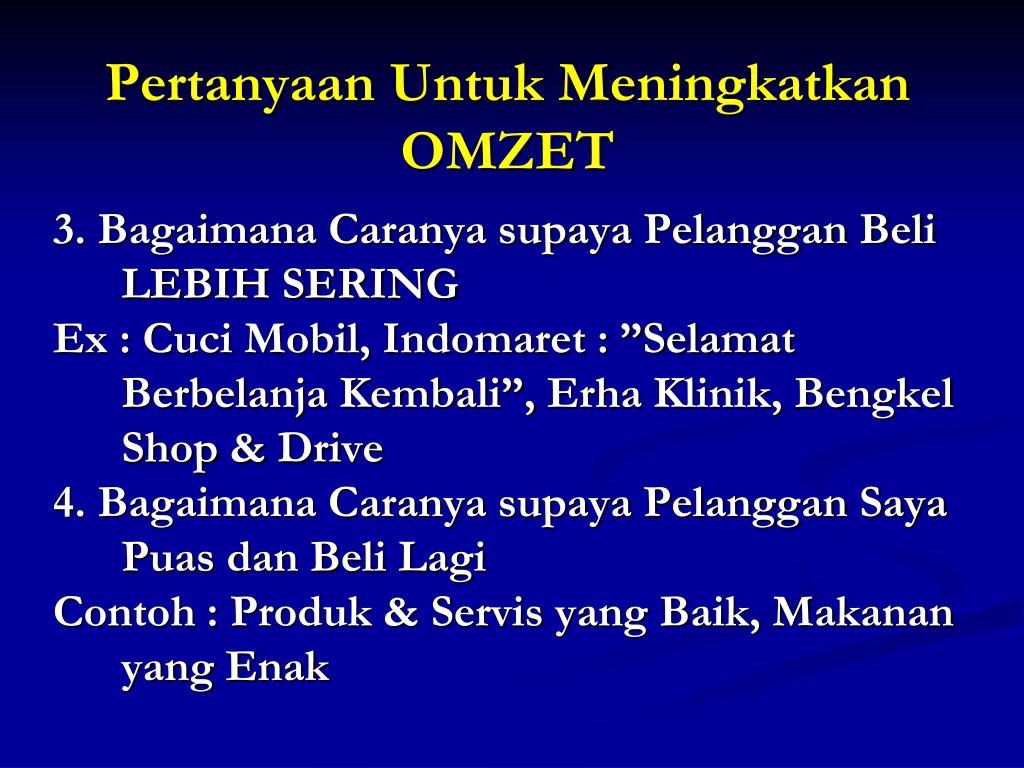 Pertanyaan Untuk Meningkatkan OMZET

3. Bagaimana Caranya supaya Pelanggan Beli LEBIH SERING

Ex : Cuci Mobil, Indomaret : ”Selamat Berbelanja Kembali”, Erha Klinik, Bengkel Shop & Drive

4. Bagaimana Caranya supaya Pelanggan Saya Puas dan Beli Lagi

Contoh : Produk & Servis yang Baik, Makanan yang Enak